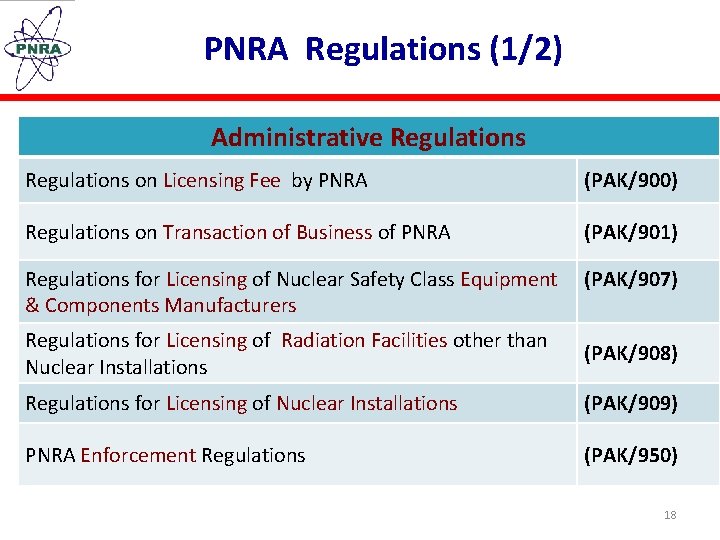 PNRA

PNRA Regulations (1/2)

| Administrative Regulations | |
|---|---|
| Regulations on Licensing Fee by PNRA | (PAK/900) |
| Regulations on Transaction of Business of PNRA | (PAK/901) |
| Regulations for Licensing of Nuclear Safety Class Equipment & Components Manufacturers | (PAK/907) |
| Regulations for Licensing of Radiation Facilities other than Nuclear Installations | (PAK/908) |
| Regulations for Licensing of Nuclear Installations | (PAK/909) |
| PNRA Enforcement Regulations | (PAK/950) |

18